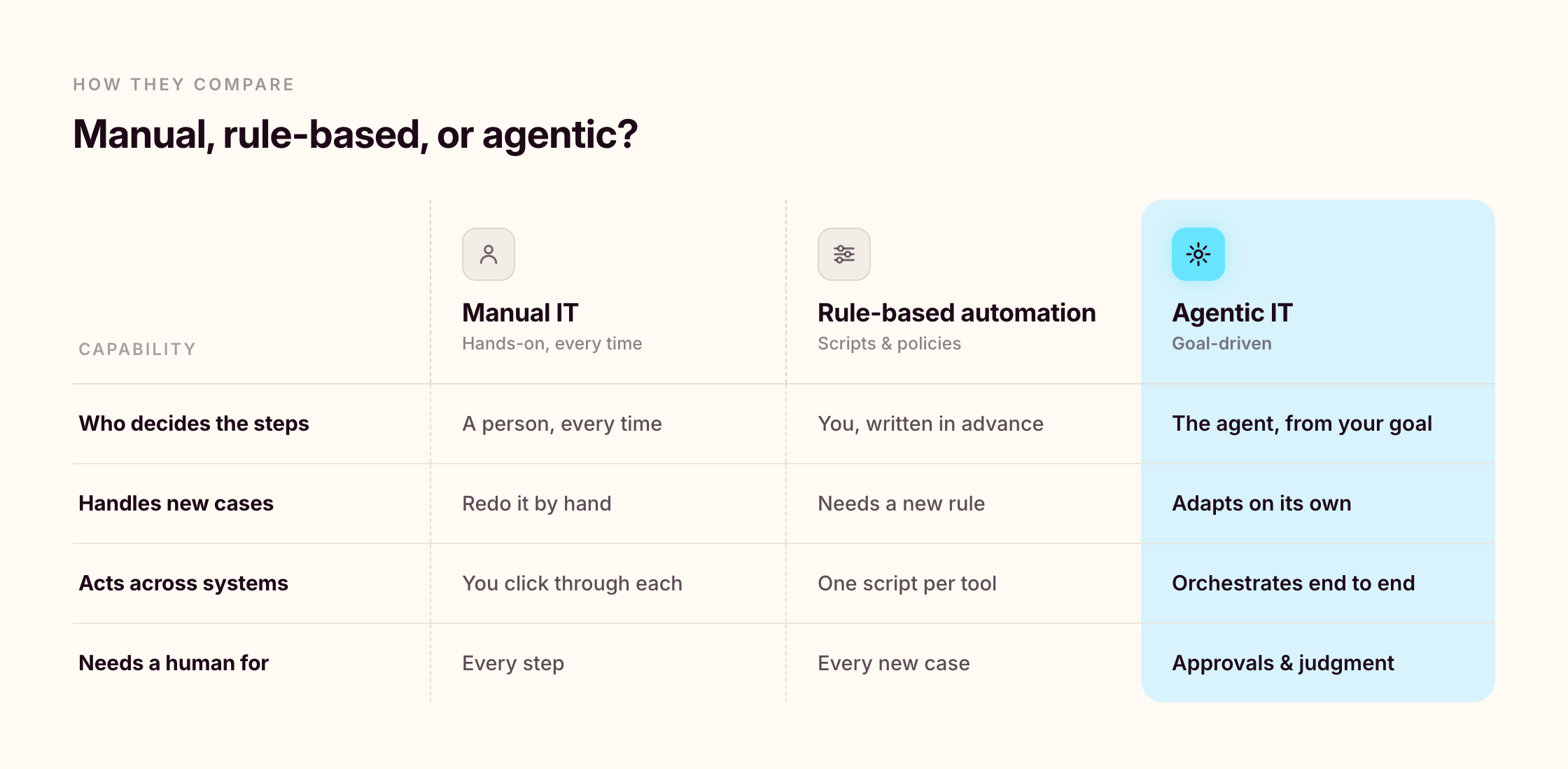 HOW THEY COMPARE

Manual, rule-based, or agentic?

| CAPABILITY | Manual IT Hands-on, every time | Rule-based automation Scripts & policies | Agentic IT Goal-driven |
|---|---|---|---|
| Who decides the steps | A person, every time | You, written in advance | The agent, from your goal |
| Handles new cases | Redo it by hand | Needs a new rule | Adapts on its own |
| Acts across systems | You click through each | One script per tool | Orchestrates end to end |
| Needs a human for | Every step | Every new case | Approvals & judgment |